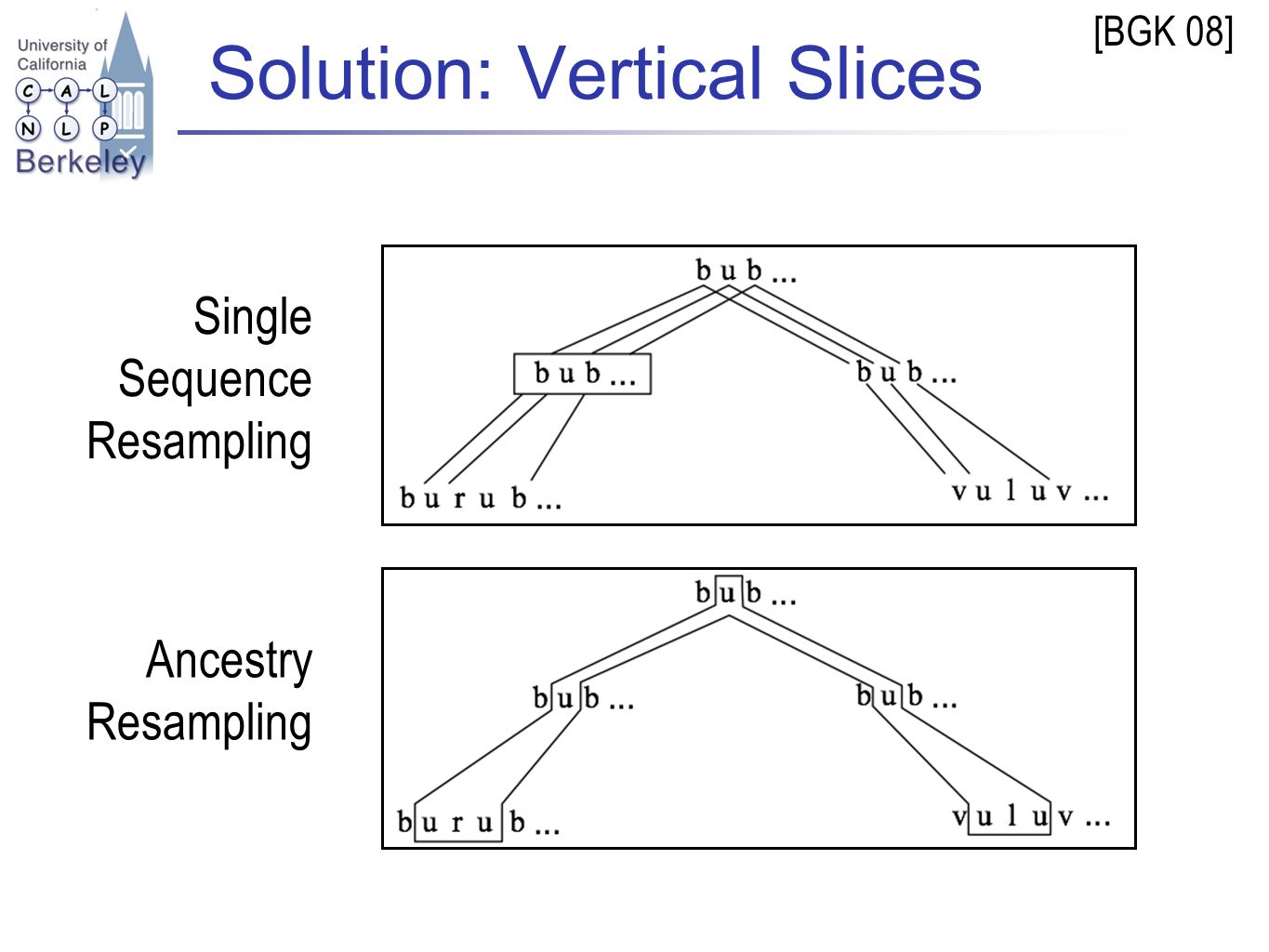 University of California
C A L
N L P
Berkeley

Solution: Vertical Slices

[BGK 08]

Single Sequence Resampling

b u b ...
b u b ...
b u b ...
b u r u b ...
v u l u v ...

Ancestry Resampling

b u b ...
b u b ...
b u b ...
b u r u b ...
v u l u v ...